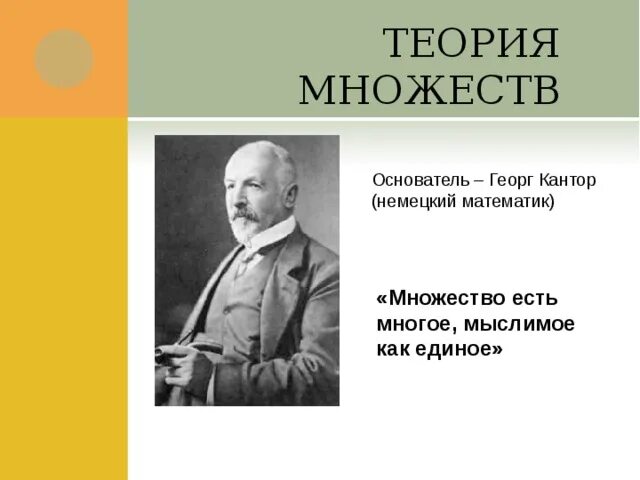 ТЕОРИЯ МНОЖЕСТВ

Основатель – Георг Кантор (немецкий математик)

«Множество есть многое, мыслимое как единое»